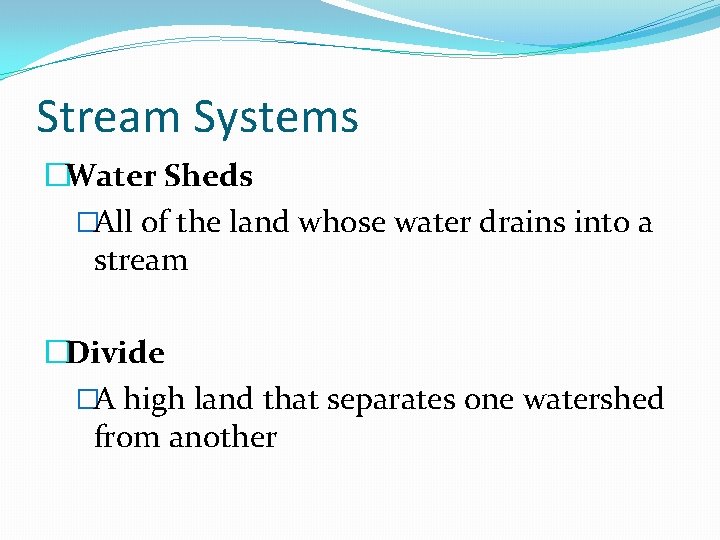 Stream Systems

Water Sheds

All of the land whose water drains into a stream

Divide

A high land that separates one watershed from another